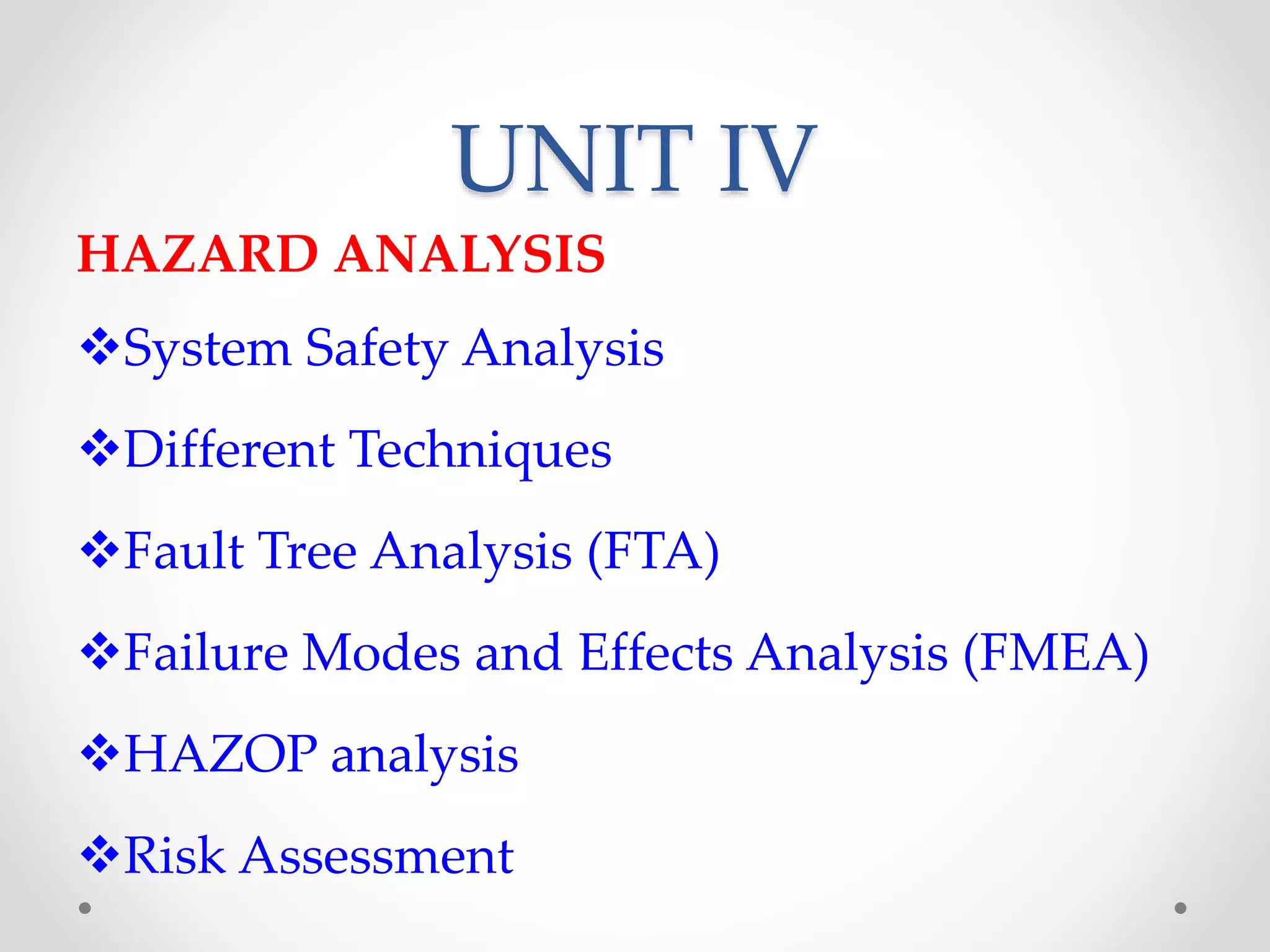 UNIT IV

HAZARD ANALYSIS

❖System Safety Analysis

❖Different Techniques

❖Fault Tree Analysis (FTA)

❖Failure Modes and Effects Analysis (FMEA)

❖HAZOP analysis

❖Risk Assessment